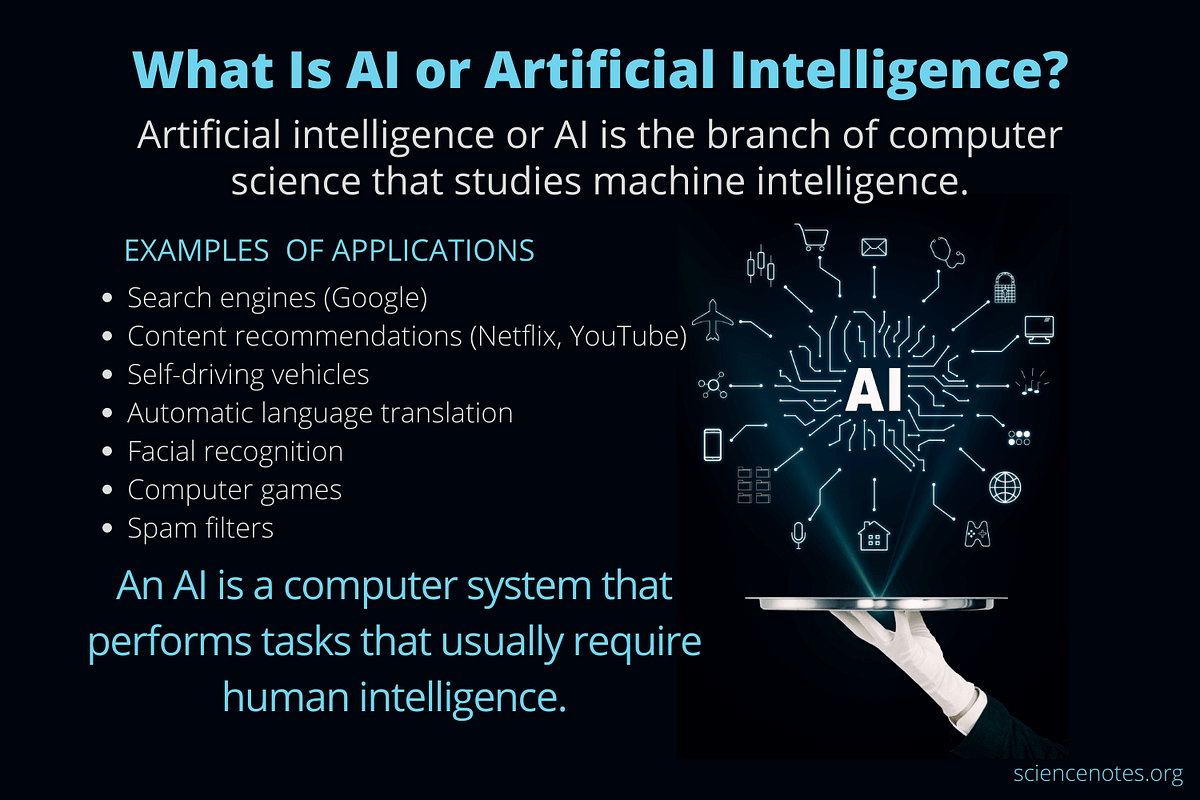 What Is AI or Artificial Intelligence?

Artificial intelligence or AI is the branch of computer science that studies machine intelligence.

EXAMPLES OF APPLICATIONS

- Search engines (Google)
- Content recommendations (Netflix, YouTube)
- Self-driving vehicles
- Automatic language translation
- Facial recognition
- Computer games
- Spam filters

AI

An AI is a computer system that performs tasks that usually require human intelligence.

sciencenotes.org